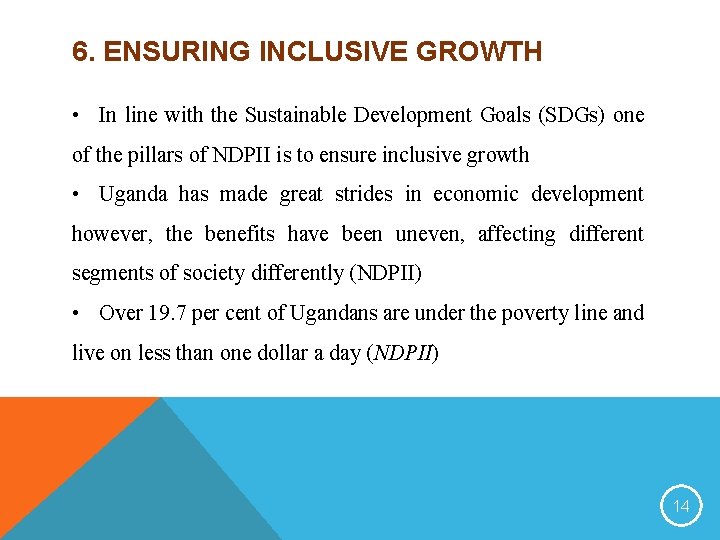 6. ENSURING INCLUSIVE GROWTH

• In line with the Sustainable Development Goals (SDGs) one of the pillars of NDPII is to ensure inclusive growth

• Uganda has made great strides in economic development however, the benefits have been uneven, affecting different segments of society differently (NDPII)

• Over 19.7 per cent of Ugandans are under the poverty line and live on less than one dollar a day (NDPII)

14